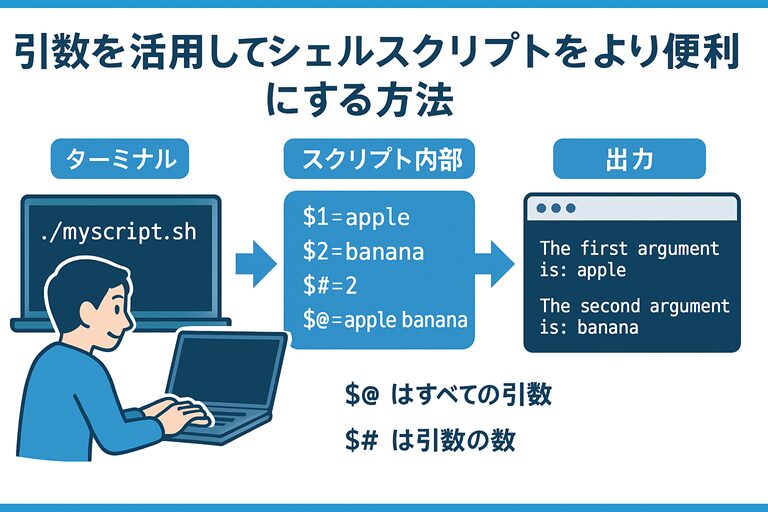 引数を活用してシェルスクリプトをより便利にする方法

ターミナル

./myscript.sh

スクリプト内部

\$1=apple
\$2=banana
\$#=2
\$@=apple banana

出力

The first argument is: apple

The second argument is: banana

\$@ はすべての引数

\$# は引数の数